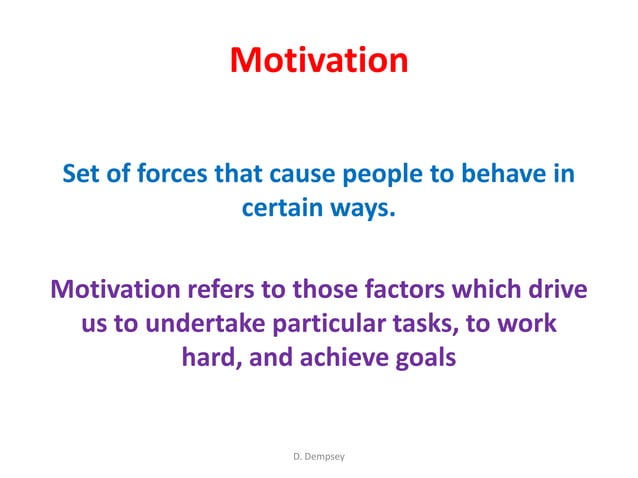 Motivation

Set of forces that cause people to behave in certain ways.

Motivation refers to those factors which drive us to undertake particular tasks, to work hard, and achieve goals

D. Dempsey